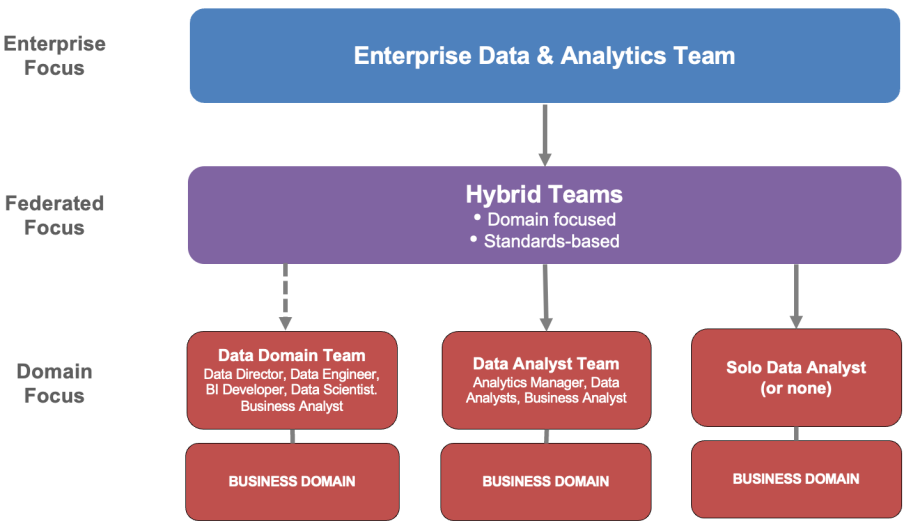 Enterprise Focus

Enterprise Data & Analytics Team

Federated Focus

Hybrid Teams
• Domain focused
• Standards-based

Domain Focus

Data Domain Team
Data Director, Data Engineer, BI Developer, Data Scientist. Business Analyst

BUSINESS DOMAIN

Data Analyst Team
Analytics Manager, Data Analysts, Business Analyst

BUSINESS DOMAIN

Solo Data Analyst (or none)

BUSINESS DOMAIN